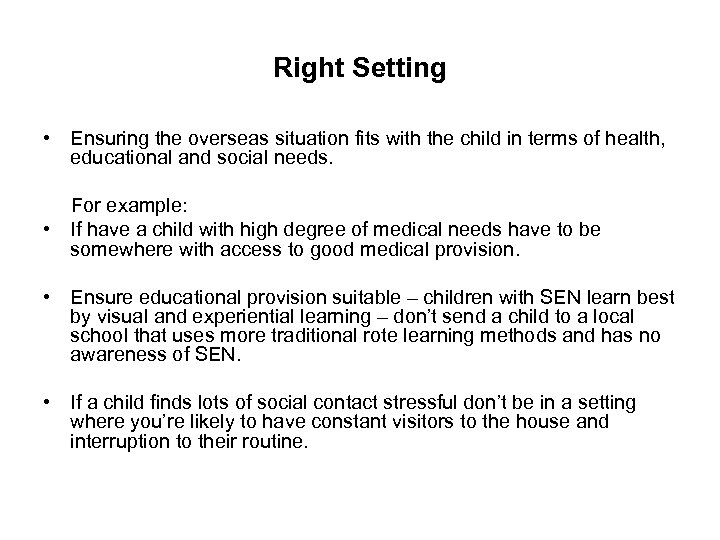 Right Setting

• Ensuring the overseas situation fits with the child in terms of health, educational and social needs.

For example:

• If have a child with high degree of medical needs have to be somewhere with access to good medical provision.

• Ensure educational provision suitable – children with SEN learn best by visual and experiential learning – don't send a child to a local school that uses more traditional rote learning methods and has no awareness of SEN.

• If a child finds lots of social contact stressful don't be in a setting where you're likely to have constant visitors to the house and interruption to their routine.